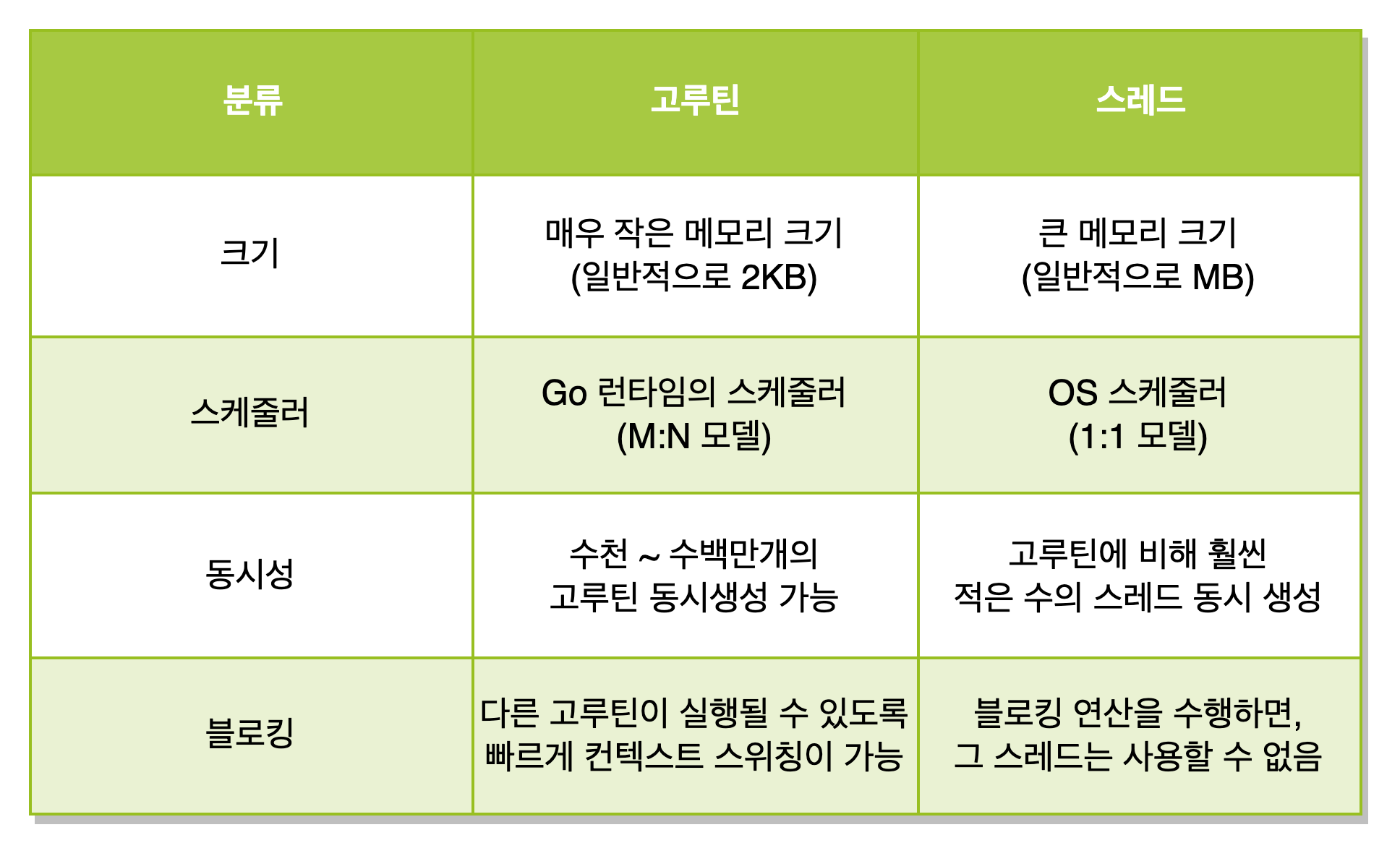 | 분류 | 고루틴 | 스레드 |
|---|---|---|
| 크기 | 매우 작은 메모리 크기 (일반적으로 2KB) | 큰 메모리 크기 (일반적으로 MB) |
| 스케줄러 | Go 런타임의 스케줄러 (M:N 모델) | OS 스케줄러 (1:1 모델) |
| 동시성 | 수천 ~ 수백만개의 고루틴 동시생성 가능 | 고루틴에 비해 훨씬 적은 수의 스레드 동시 생성 |
| 블로킹 | 다른 고루틴이 실행될 수 있도록 빠르게 컨텍스트 스위칭이 가능 | 블로킹 연산을 수행하면, 그 스레드는 사용할 수 없음 |